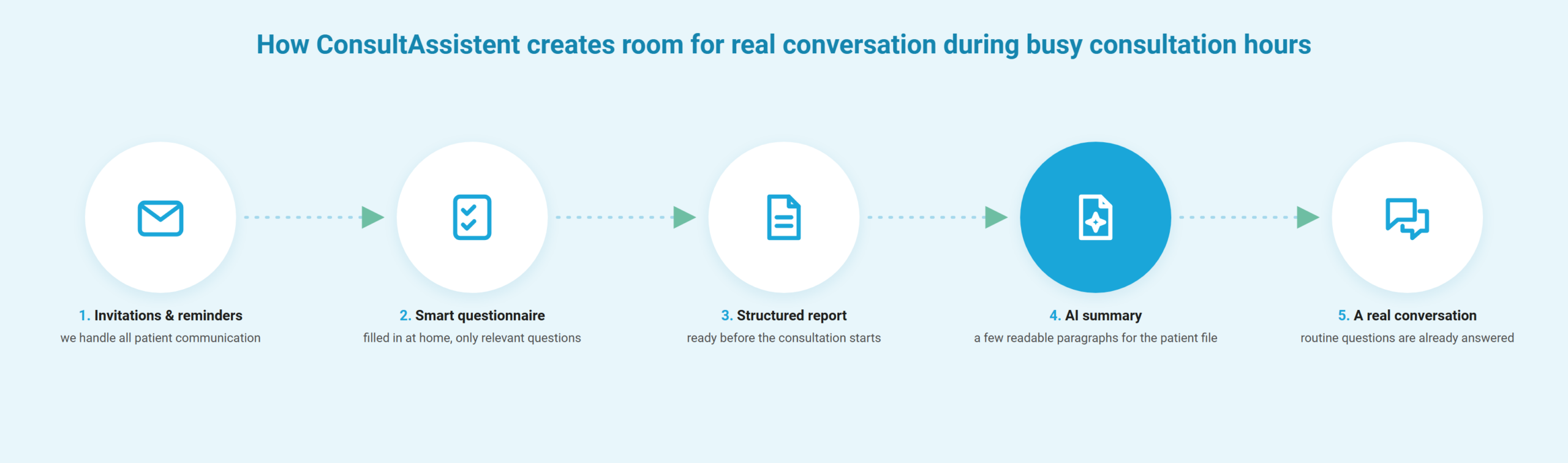 How ConsultAssistent creates room for real conversation during busy consultation hours

1. Invitations & reminders
we handle all patient communication

2. Smart questionnaire
filled in at home, only relevant questions

3. Structured report
ready before the consultation starts

4. AI summary
a few readable paragraphs for the patient file

5. A real conversation
routine questions are already answered